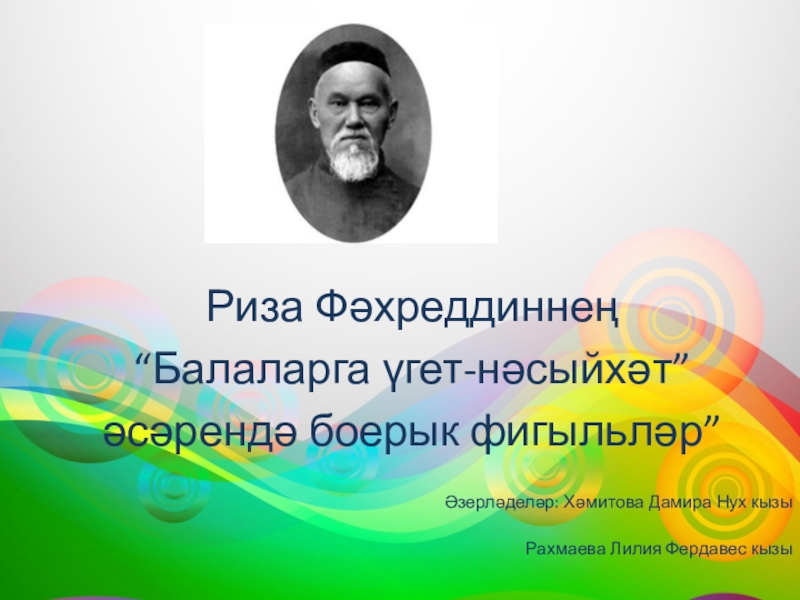 Риза Фәхреддиннең “Балаларга үгет-нәсыйхәт” әсәрендә боерык фигыльләр”

Әзерләделәр: Хәмитова Дамира Нух кызы

Рахмаева Лилия Фердавес кызы